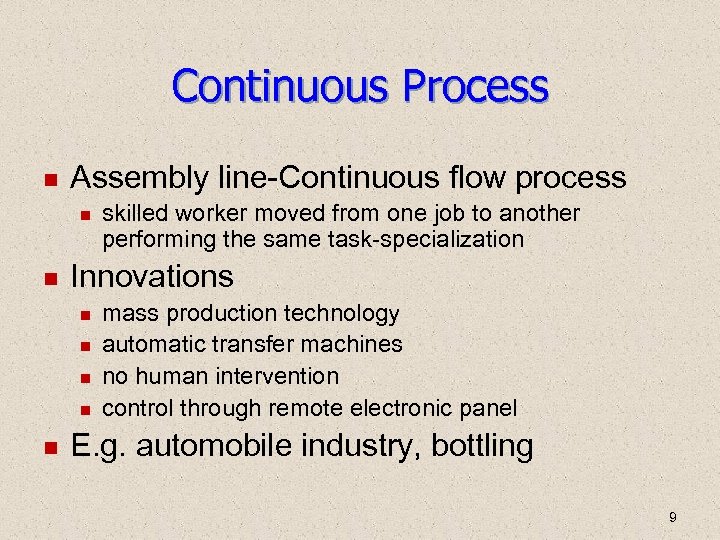 Continuous Process

- Assembly line-Continuous flow process
  - skilled worker moved from one job to another performing the same task-specialization
- Innovations
  - mass production technology
  - automatic transfer machines
  - no human intervention
  - control through remote electronic panel
- E.g. automobile industry, bottling

9